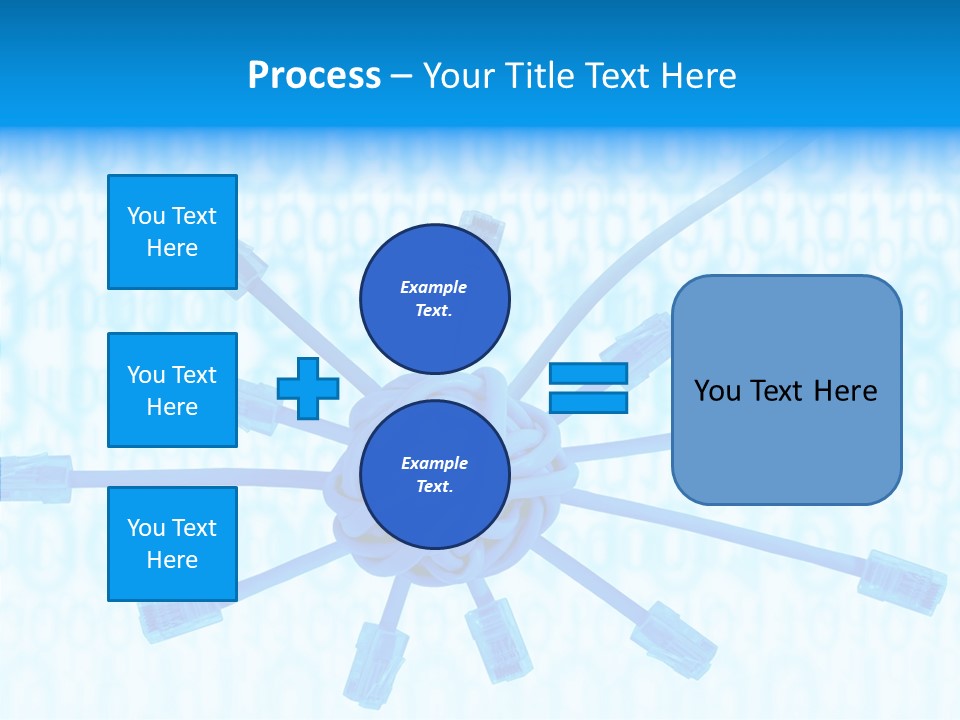 Process – Your Title Text Here

You Text Here

You Text Here

You Text Here

Example Text.

Example Text.

You Text Here